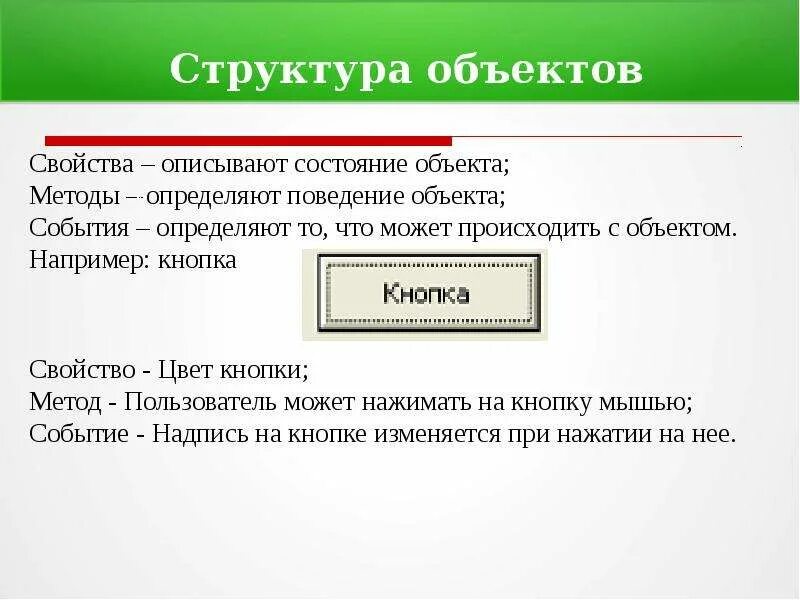 Структура объектов

Свойства – описывают состояние объекта;
Методы – определяют поведение объекта;
События – определяют то, что может происходить с объектом.
Например: кнопка

Кнопка

Свойство - Цвет кнопки;
Метод - Пользователь может нажимать на кнопку мышью;
Событие - Надпись на кнопке изменяется при нажатии на нее.